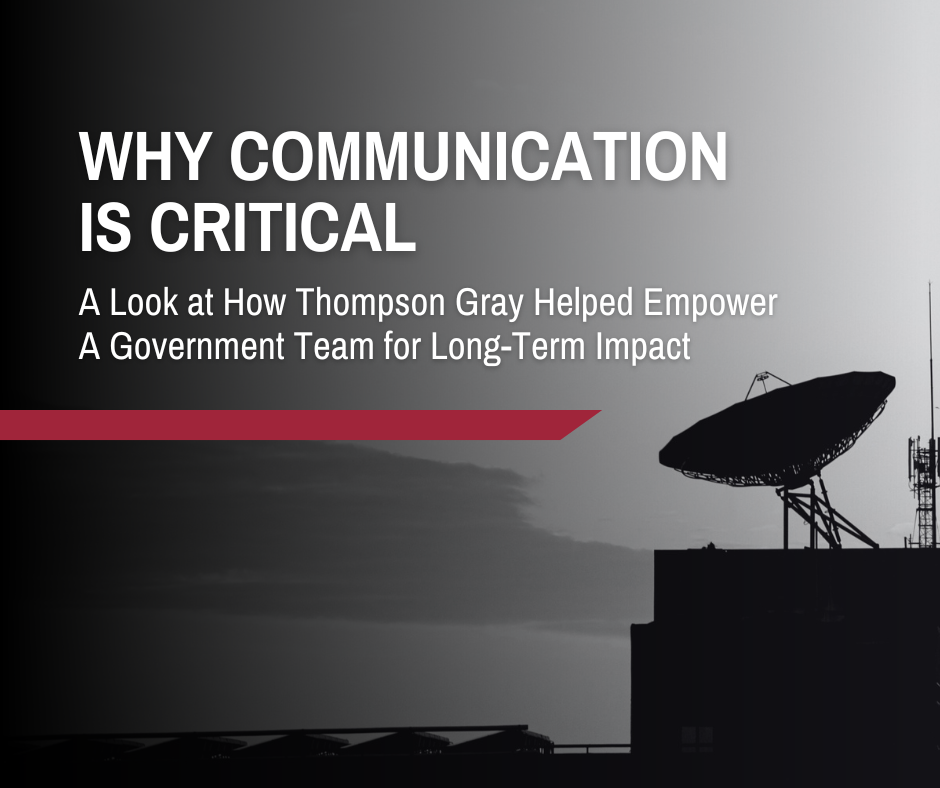 WHY COMMUNICATION IS CRITICAL

A Look at How Thompson Gray Helped Empower A Government Team for Long-Term Impact